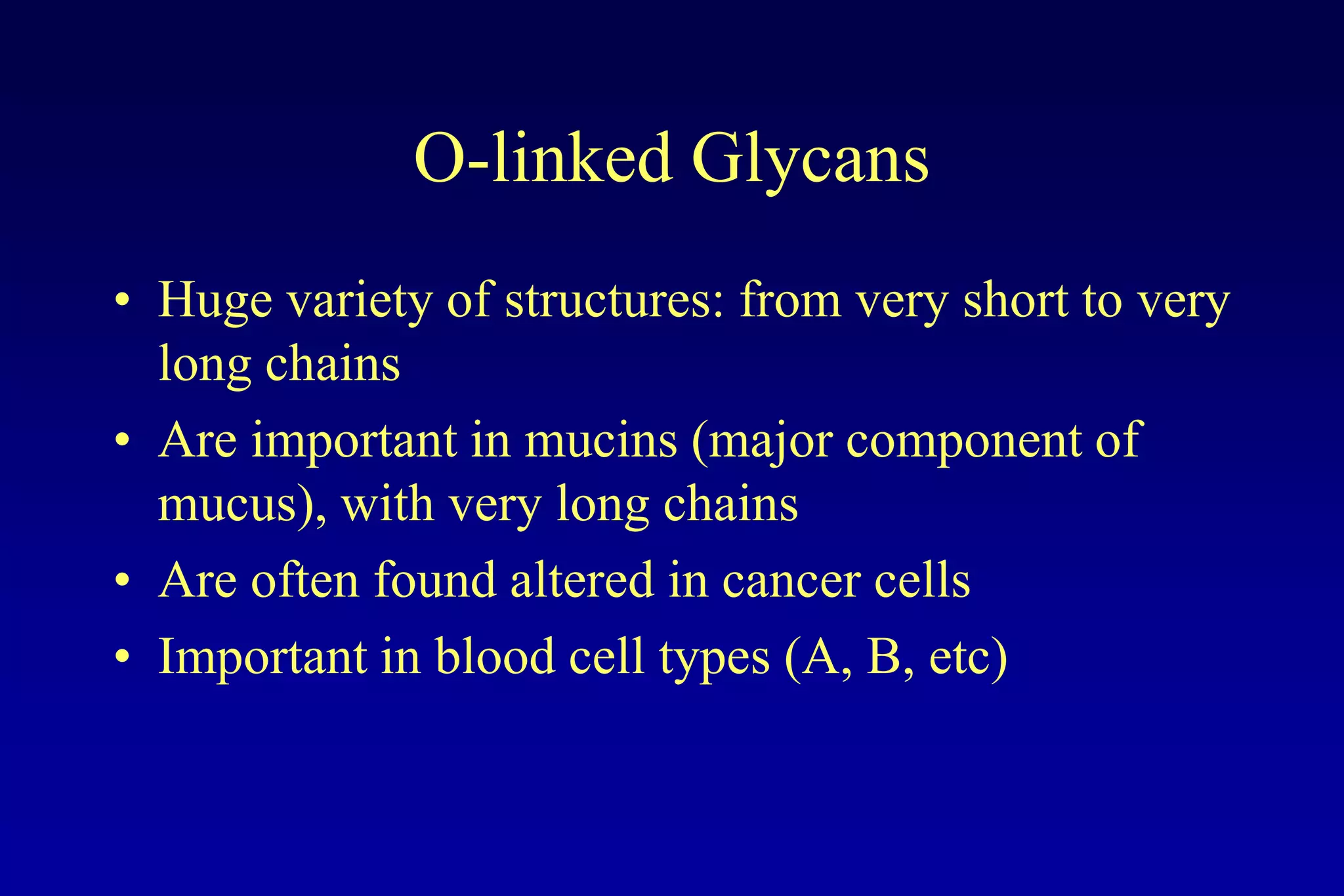 O-linked Glycans

• Huge variety of structures: from very short to very long chains
• Are important in mucins (major component of mucus), with very long chains
• Are often found altered in cancer cells
• Important in blood cell types (A, B, etc)